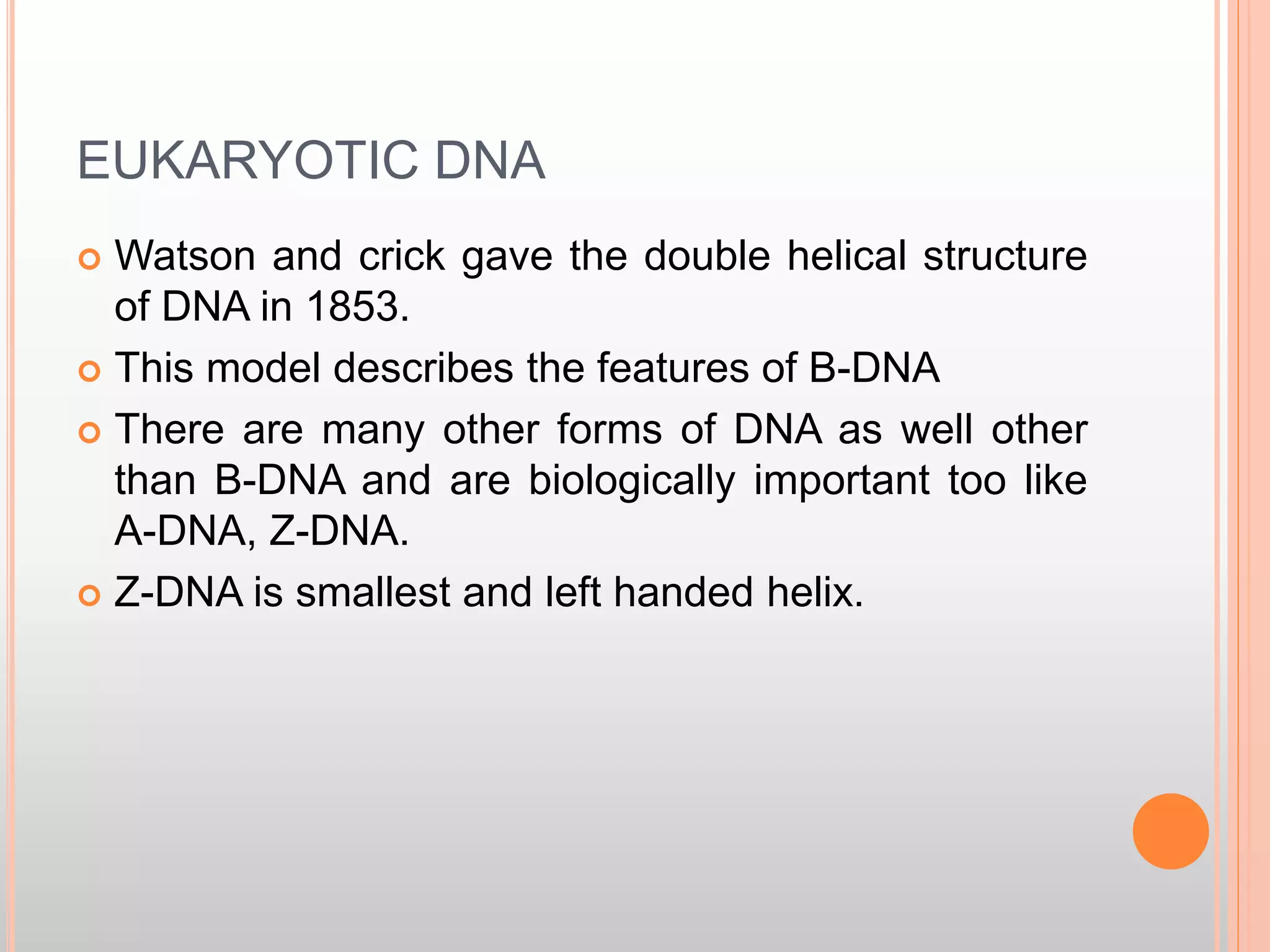 EUKARYOTIC DNA

Watson and crick gave the double helical structure of DNA in 1853.

This model describes the features of B-DNA

There are many other forms of DNA as well other than B-DNA and are biologically important too like A-DNA, Z-DNA.

Z-DNA is smallest and left handed helix.